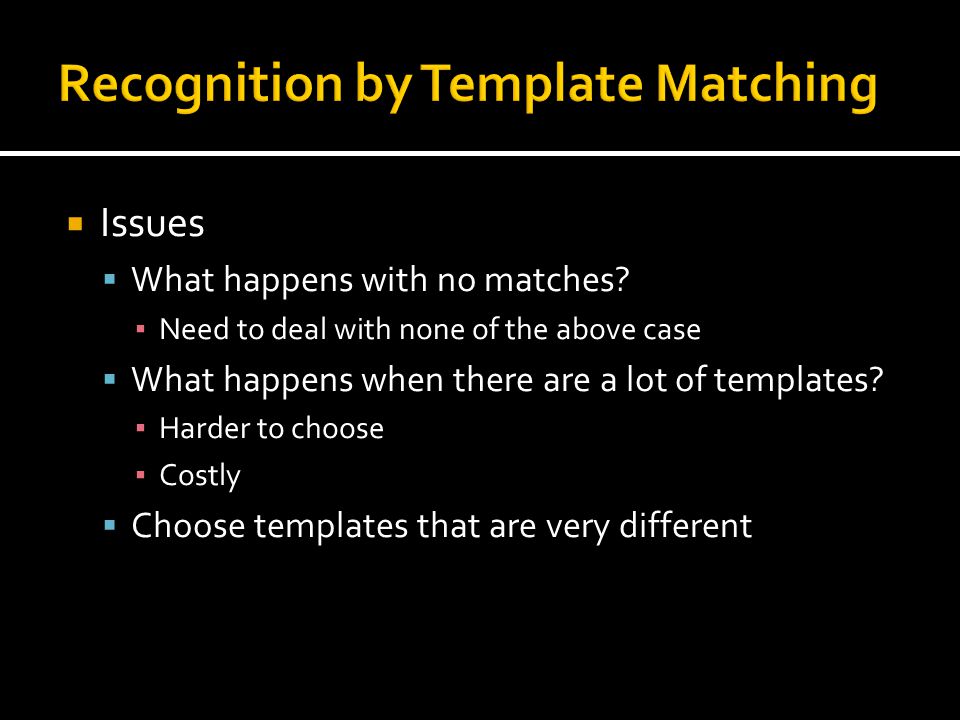 Recognition by Template Matching

Issues
What happens with no matches?
Need to deal with none of the above case
What happens when there are a lot of templates?
Harder to choose
Costly
Choose templates that are very different